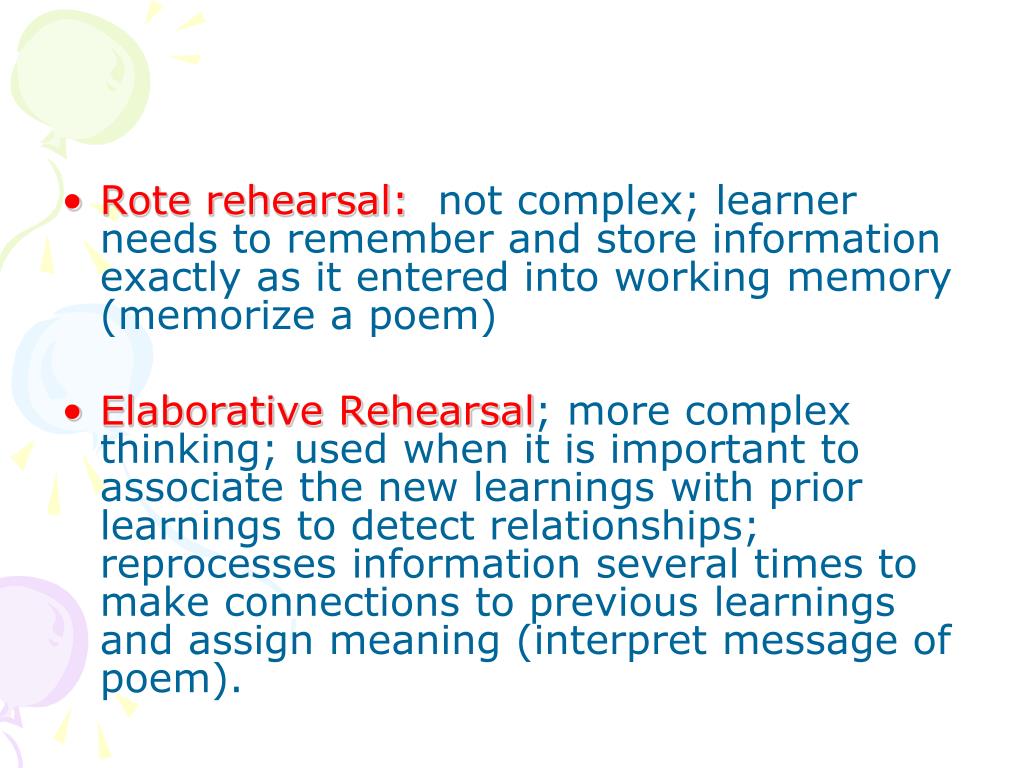 • Rote rehearsal: not complex; learner needs to remember and store information exactly as it entered into working memory (memorize a poem)

• Elaborative Rehearsal; more complex thinking; used when it is important to associate the new learnings with prior learnings to detect relationships; reprocesses information several times to make connections to previous learnings and assign meaning (interpret message of poem).